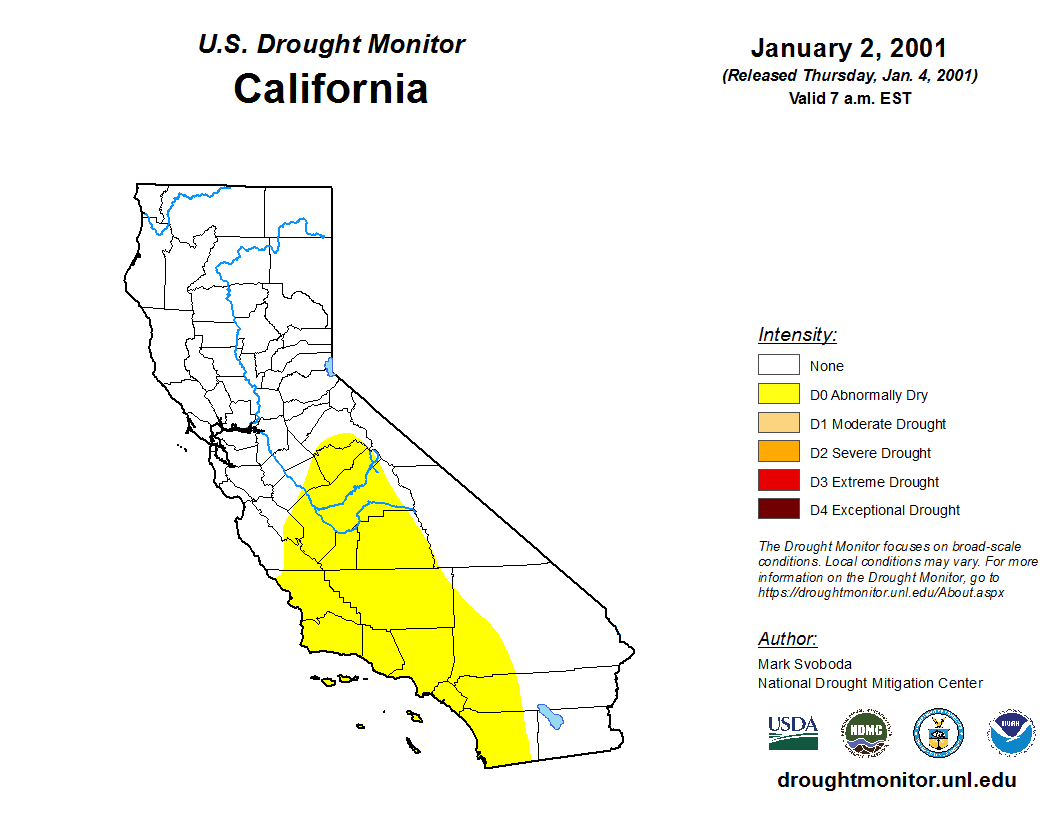 U.S. Drought Monitor
California

January 2, 2001
(Released Thursday, Jan. 4, 2001)
Valid 7 a.m. EST

Intensity:
None
D0 Abnormally Dry
D1 Moderate Drought
D2 Severe Drought
D3 Extreme Drought
D4 Exceptional Drought

The Drought Monitor focuses on broad-scale conditions. Local conditions may vary. For more information on the Drought Monitor, go to https://droughtmonitor.unl.edu/About.aspx

Author:
Mark Svoboda
National Drought Mitigation Center

USDA
NDMC
NOAA

droughtmonitor.unl.edu